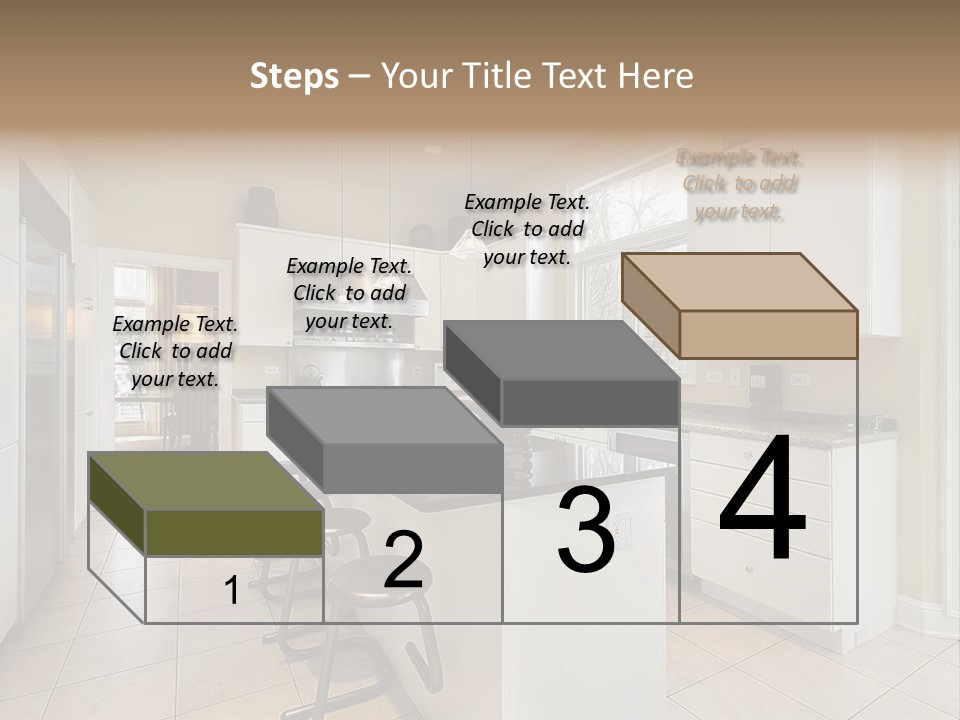 Steps – Your Title Text Here

Example Text. Click to add your text.

Example Text. Click to add your text.

Example Text. Click to add your text.

Example Text. Click to add your text.

1

2

3

4